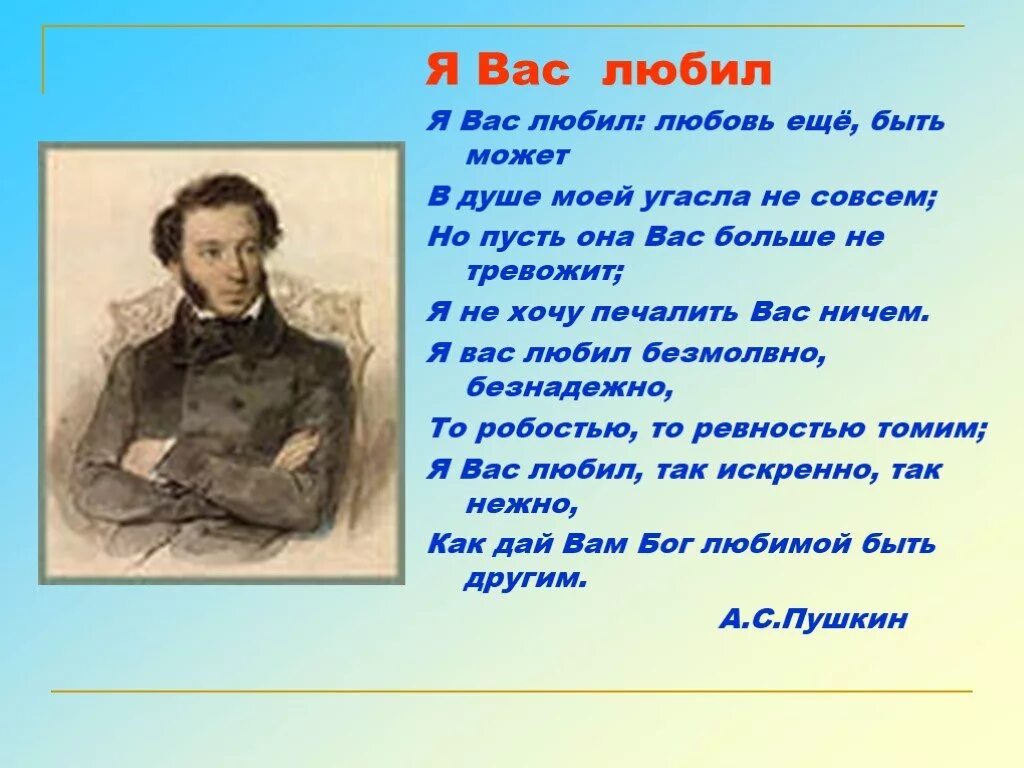 Я Вас любил

Я Вас любил: любовь ещё, быть может
В душе моей угасла не совсем;
Но пусть она Вас больше не тревожит;
Я не хочу печалить Вас ничем.
Я вас любил безмолвно, безнадежно,
То робостью, то ревностью томим;
Я Вас любил, так искренно, так нежно,
Как дай Вам Бог любимой быть другим.

А.С.Пушкин